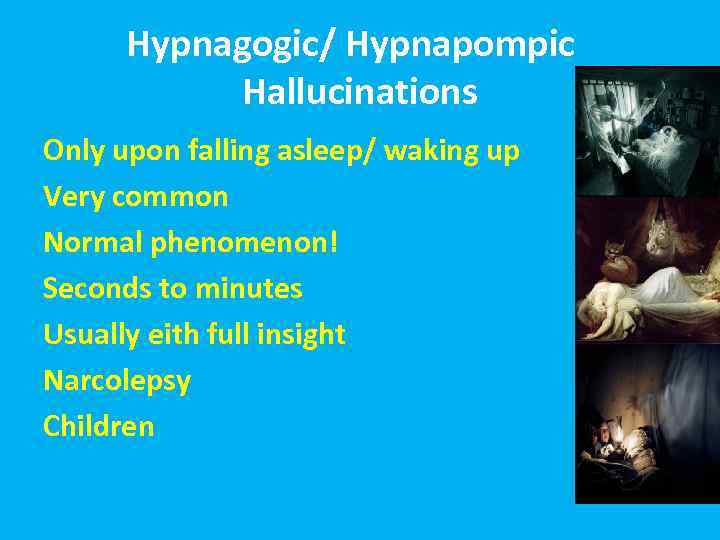 Hypnagogic/ Hypnapompic Hallucinations

Only upon falling asleep/ waking up

Very common

Normal phenomenon!

Seconds to minutes

Usually eith full insight

Narcolepsy

Children